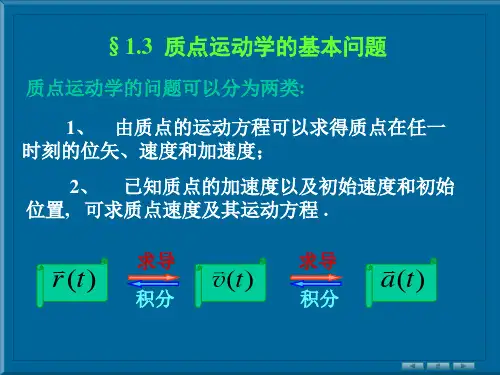 § 1.3 质点运动学的基本问题

质点运动学的问题可以分为两类:

1、 由质点的运动方程可以求得质点在任一时刻的位矢、速度和加速度;

2、 已知质点的加速度以及初始速度和初始位置, 可求质点速度及其运动方程 .

$\bar{r}(t)$ 求导 积分 $\bar{v}(t)$ 求导 积分 $\bar{a}(t)$